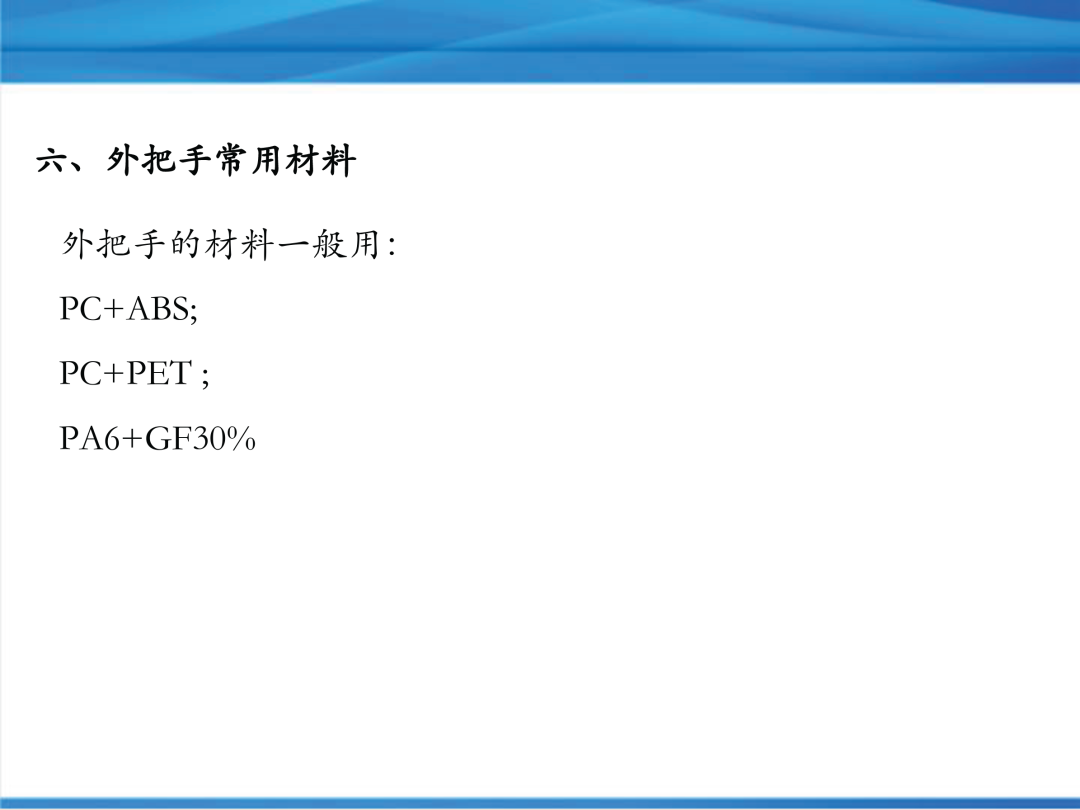 六、外把手常用材料

外把手的材料一般用:

PC+ABS;

PC+PET ;

PA6+GF30%